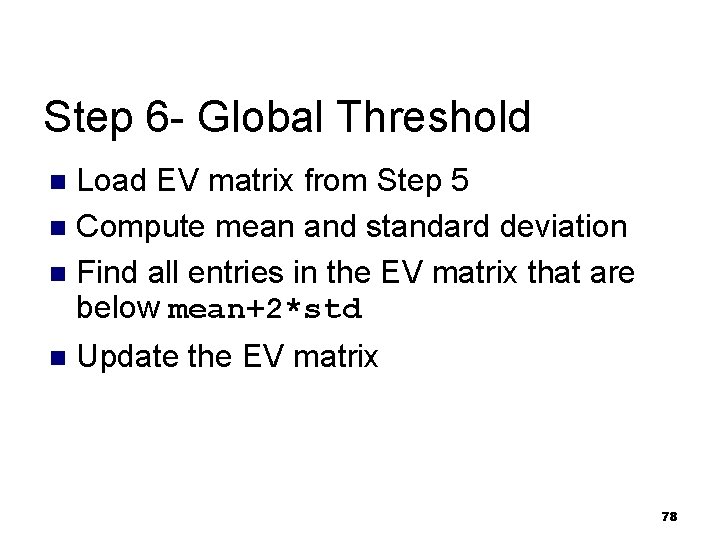 Step 6- Global Threshold

- Load EV matrix from Step 5
- Compute mean and standard deviation
- Find all entries in the EV matrix that are below mean+2*std
- Update the EV matrix

78